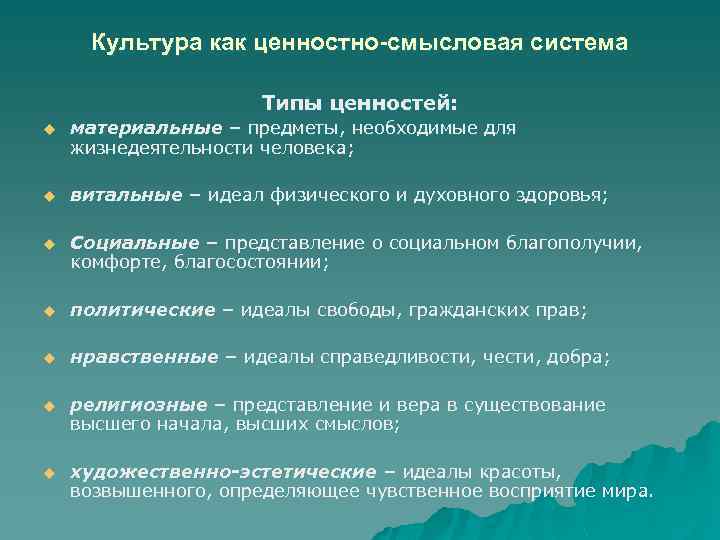 Культура как ценностно-смысловая система

Типы ценностей:

материальные – предметы, необходимые для жизнедеятельности человека;

витальные – идеал физического и духовного здоровья;

Социальные – представление о социальном благополучии, комфорте, благосостоянии;

политические – идеалы свободы, гражданских прав;

нравственные – идеалы справедливости, чести, добра;

религиозные – представление и вера в существование высшего начала, высших смыслов;

художественно-эстетические – идеалы красоты, возвышенного, определяющее чувственное восприятие мира.